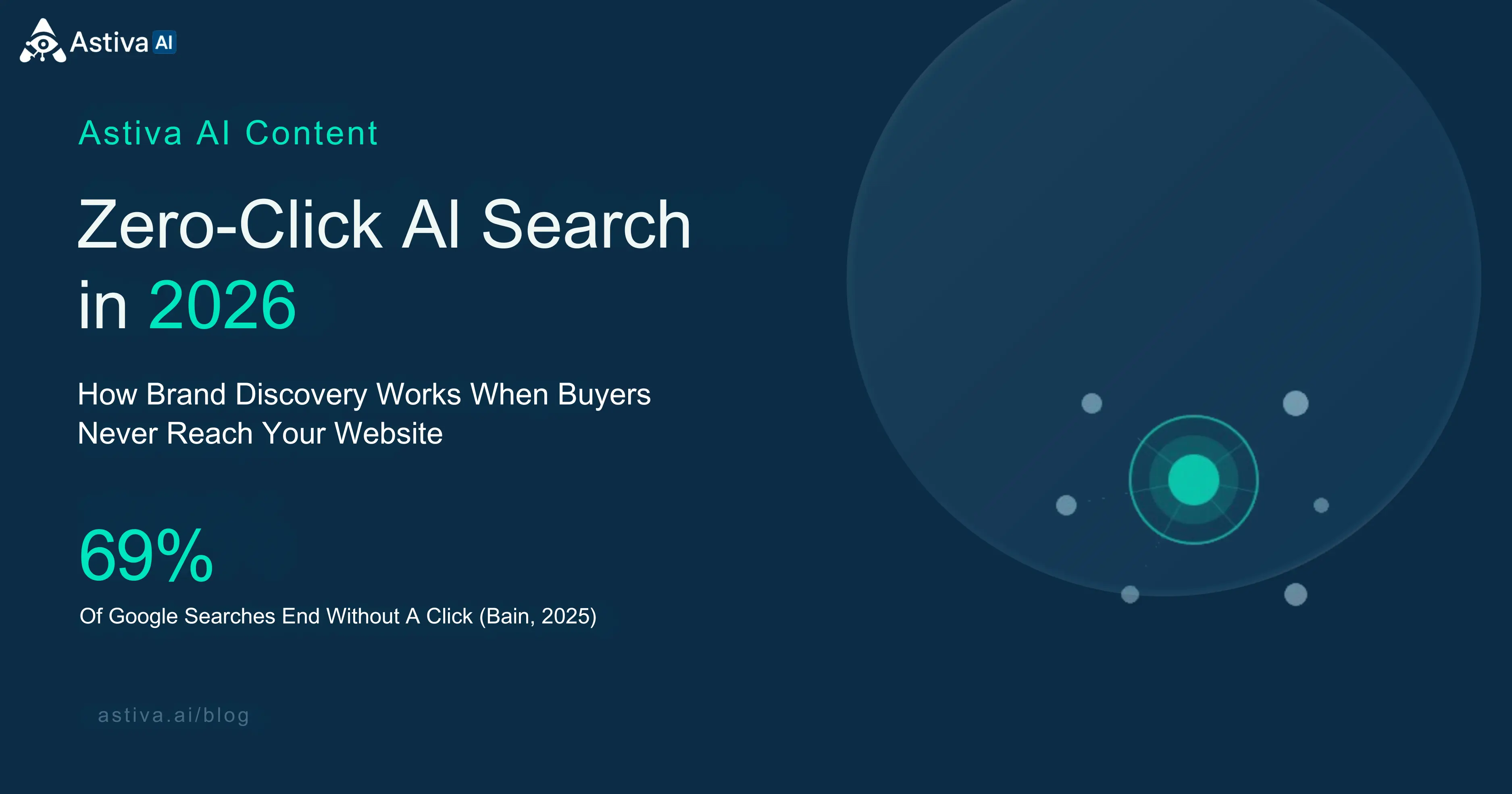 Astiva AI

Astiva AI Content

Zero-Click AI Search in 2026

How Brand Discovery Works When Buyers Never Reach Your Website

69%

Of Google Searches End Without A Click (Bain, 2025)

astiva.ai/blog